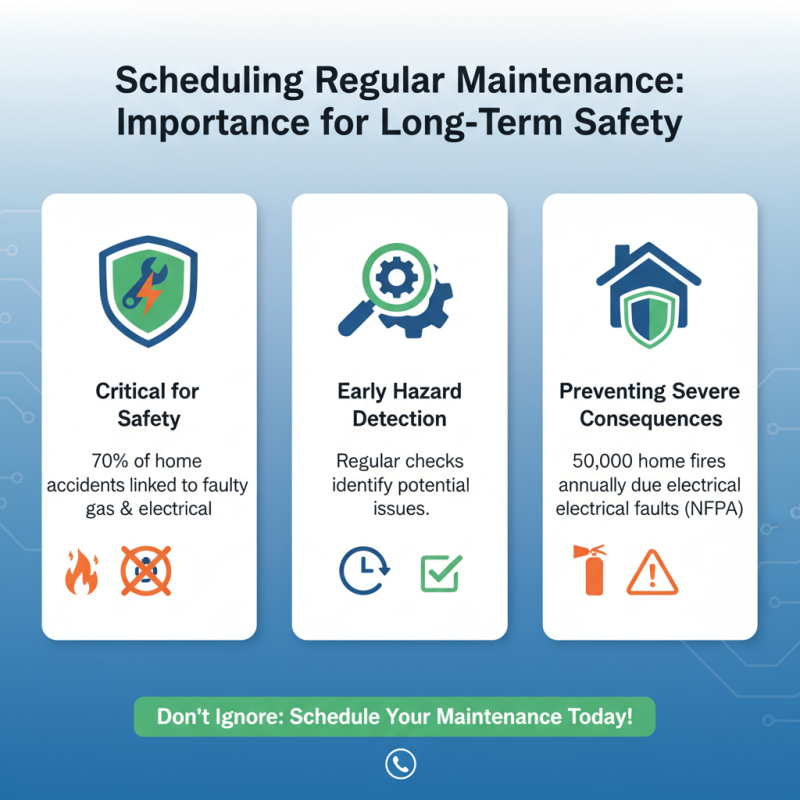 Scheduling Regular Maintenance: Importance for Long-Term Safety

Critical for Safety

70% of home accidents linked to faulty gas & electrical

Early Hazard Detection

Regular checks identify potential issues.

Preventing Severe Consequences

50,000 home fires annually due electrical electrical faults (NFPA)

Don't Ignore: Schedule Your Maintenance Today!